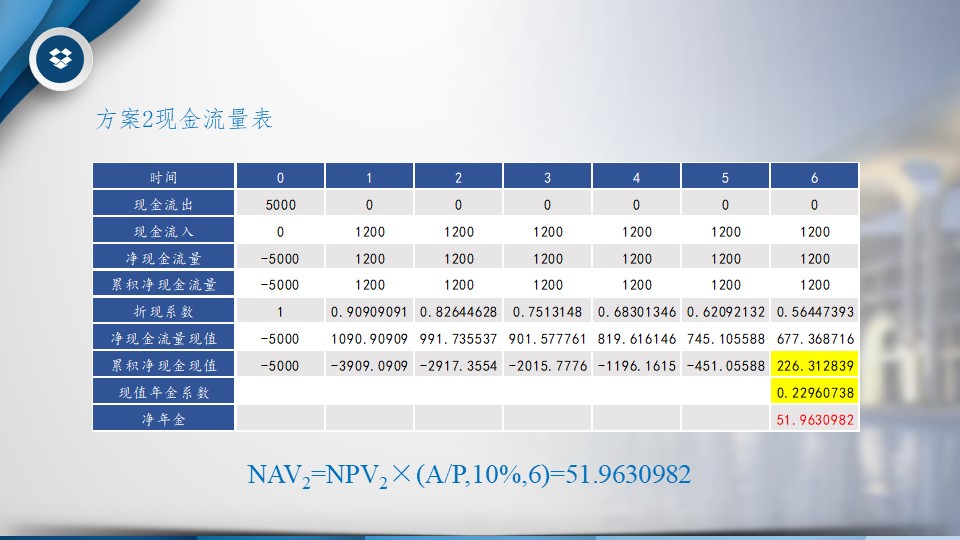 方案2现金流量表

| 时间 | 0 | 1 | 2 | 3 | 4 | 5 | 6 |
|---|---|---|---|---|---|---|---|
| 现金流出 | 5000 | 0 | 0 | 0 | 0 | 0 | 0 |
| 现金流入 | 0 | 1200 | 1200 | 1200 | 1200 | 1200 | 1200 |
| 净现金流量 | -5000 | 1200 | 1200 | 1200 | 1200 | 1200 | 1200 |
| 累积净现金流量 | -5000 | 1200 | 1200 | 1200 | 1200 | 1200 | 1200 |
| 折现系数 | 1 | 0.90909091 | 0.82644628 | 0.7513148 | 0.68301346 | 0.62092132 | 0.56447393 |
| 净现金流量现值 | -5000 | 1090.90909 | 991.735537 | 901.577761 | 819.616146 | 745.105588 | 677.368716 |
| 累积净现金现值 | -5000 | -3909.0909 | -2917.3554 | -2015.7776 | -1196.1615 | -451.05588 | 226.312839 |
| 现值年金系数 | | | | | | | 0.22960738 |
| 净年金 | | | | | | | 51.9630982 |

$NAV_2=NPV_2\times(A/P,10\%,6)=51.9630982$